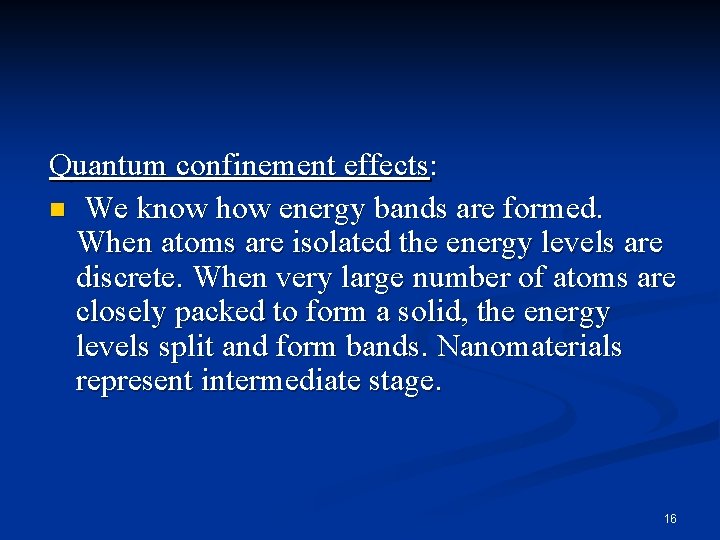 Quantum confinement effects:

We know how energy bands are formed. When atoms are isolated the energy levels are discrete. When very large number of atoms are closely packed to form a solid, the energy levels split and form bands. Nanomaterials represent intermediate stage.

16